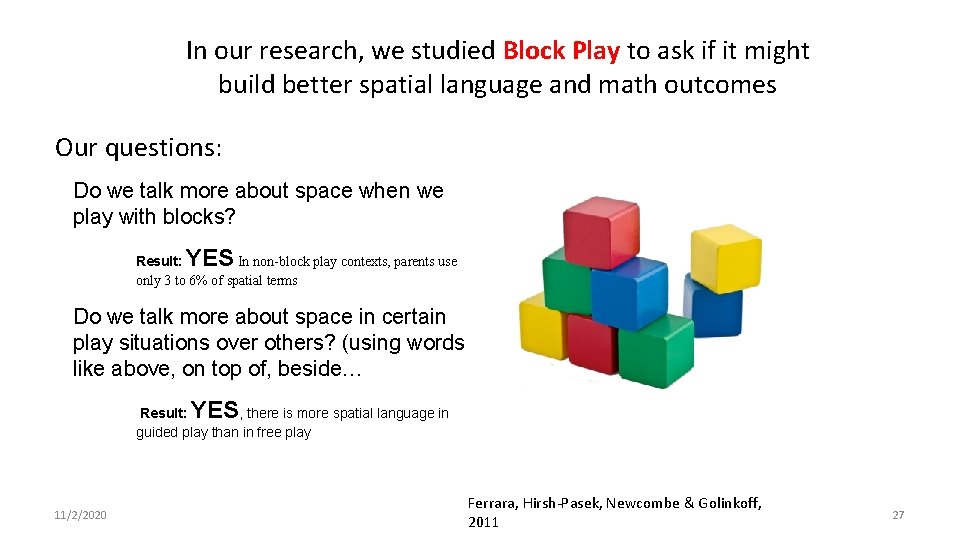 In our research, we studied Block Play to ask if it might build better spatial language and math outcomes

Our questions:

Do we talk more about space when we play with blocks?

Result: YES In non-block play contexts, parents use only 3 to 6% of spatial terms

Do we talk more about space in certain play situations over others? (using words like above, on top of, beside…

Result: YES, there is more spatial language in guided play than in free play

11/2/2020

Ferrara, Hirsh-Pasek, Newcombe & Golinkoff, 2011

27